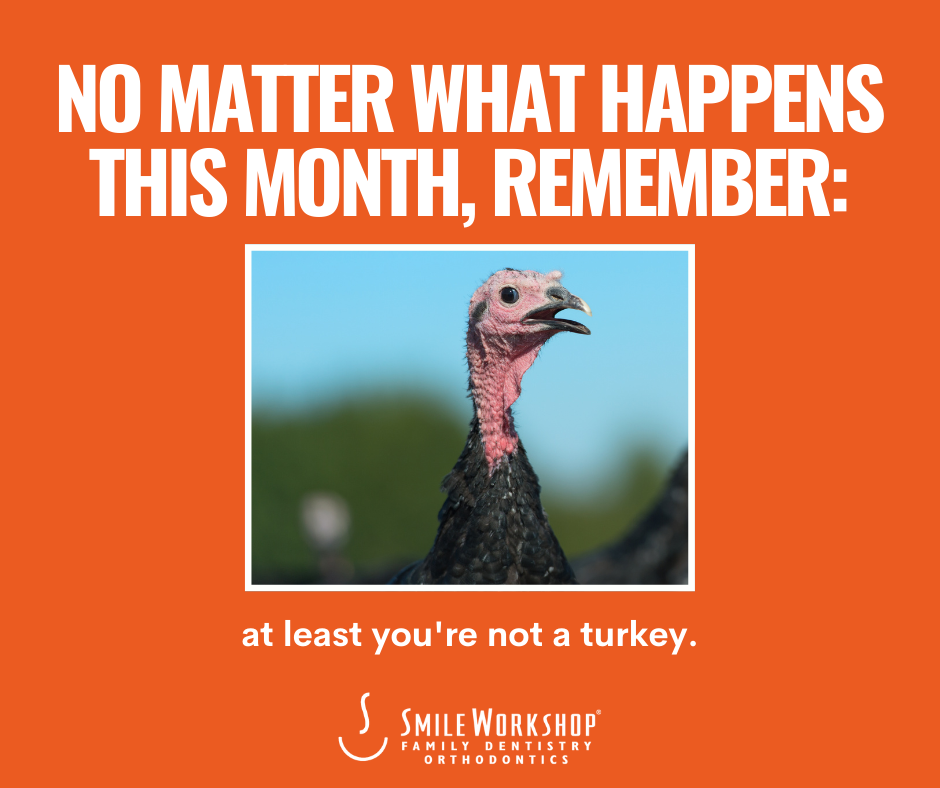 NO MATTER WHAT HAPPENS THIS MONTH, REMEMBER:

at least you're not a turkey.

SMILE WORKSHOP®
FAMILY DENTISTRY
ORTHODONTICS